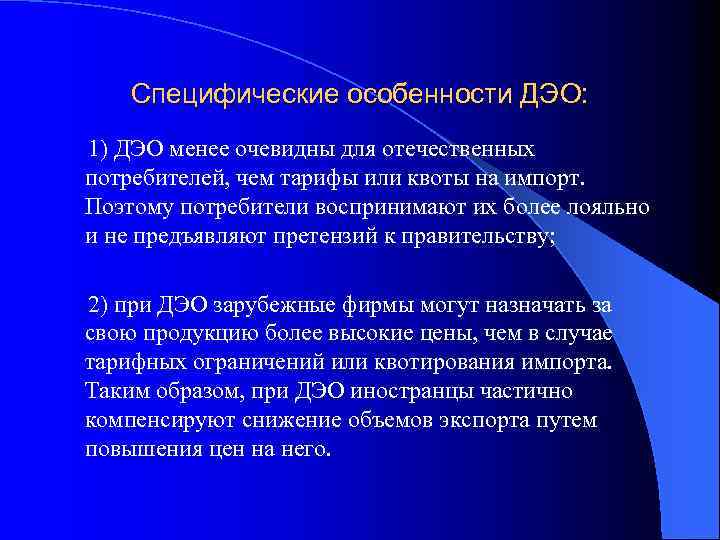 Специфические особенности ДЭО:

1) ДЭО менее очевидны для отечественных потребителей, чем тарифы или квоты на импорт. Поэтому потребители воспринимают их более лояльно и не предъявляют претензий к правительству;

2) при ДЭО зарубежные фирмы могут назначать за свою продукцию более высокие цены, чем в случае тарифных ограничений или квотирования импорта. Таким образом, при ДЭО иностранцы частично компенсируют снижение объемов экспорта путем повышения цен на него.